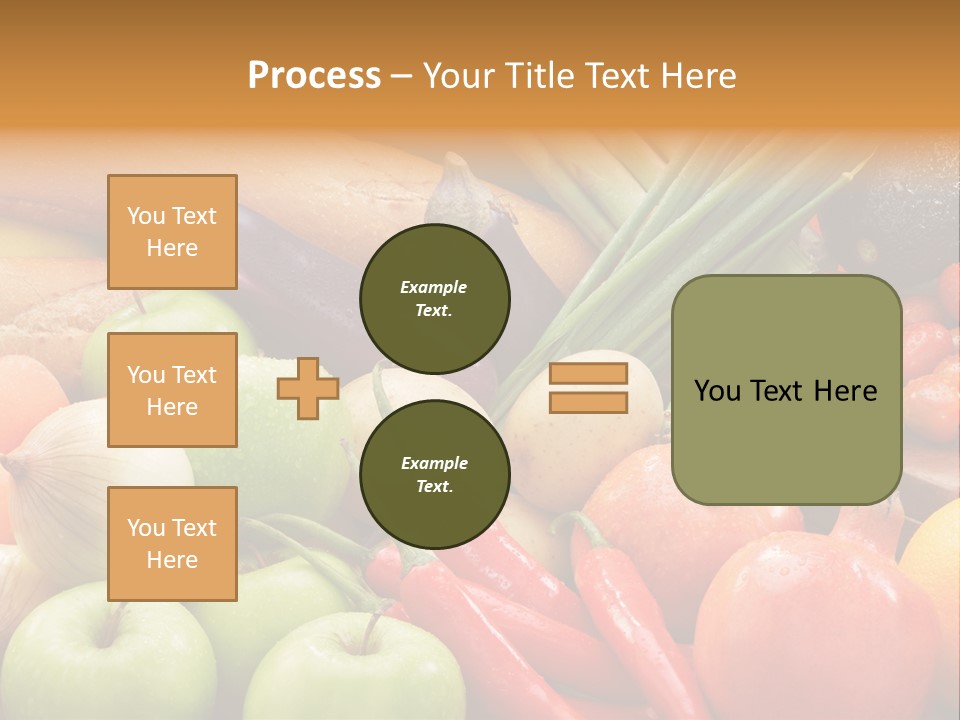 Process – Your Title Text Here

You Text Here

You Text Here

You Text Here

Example Text.

Example Text.

You Text Here